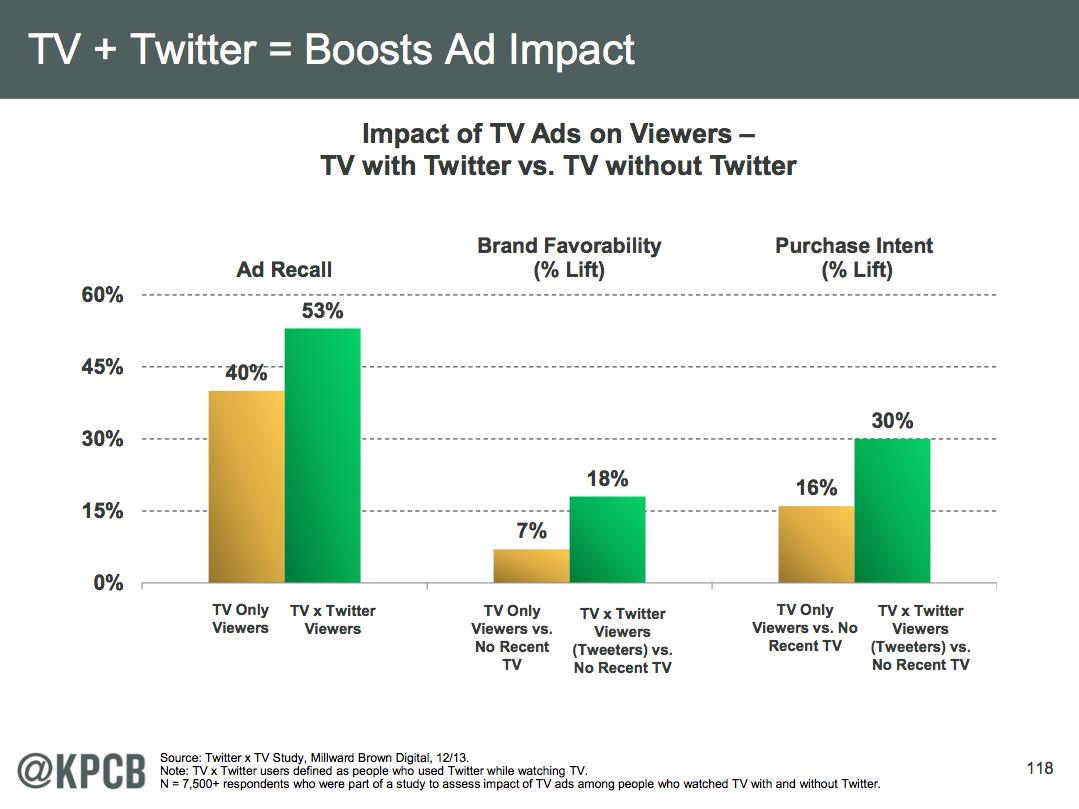 TV + Twitter = Boosts Ad Impact

Impact of TV Ads on Viewers – TV with Twitter vs. TV without Twitter

Ad Recall

Brand Favorability (% Lift)

Purchase Intent (% Lift)

60%

45%

30%

15%

0%

40%

53%

7%

18%

16%

30%

TV Only Viewers

TV x Twitter Viewers

TV Only Viewers vs. No Recent TV

TV x Twitter Viewers (Tweeters) vs. No Recent TV

TV Only Viewers vs. No Recent TV

TV x Twitter Viewers (Tweeters) vs. No Recent TV

@KPCB

Source: Twitter x TV Study, Millward Brown Digital, 12/13.
Note: TV x Twitter users defined as people who used Twitter while watching TV.
N = 7,500+ respondents who were part of a study to assess impact of TV ads among people who watched TV with and without Twitter.

118